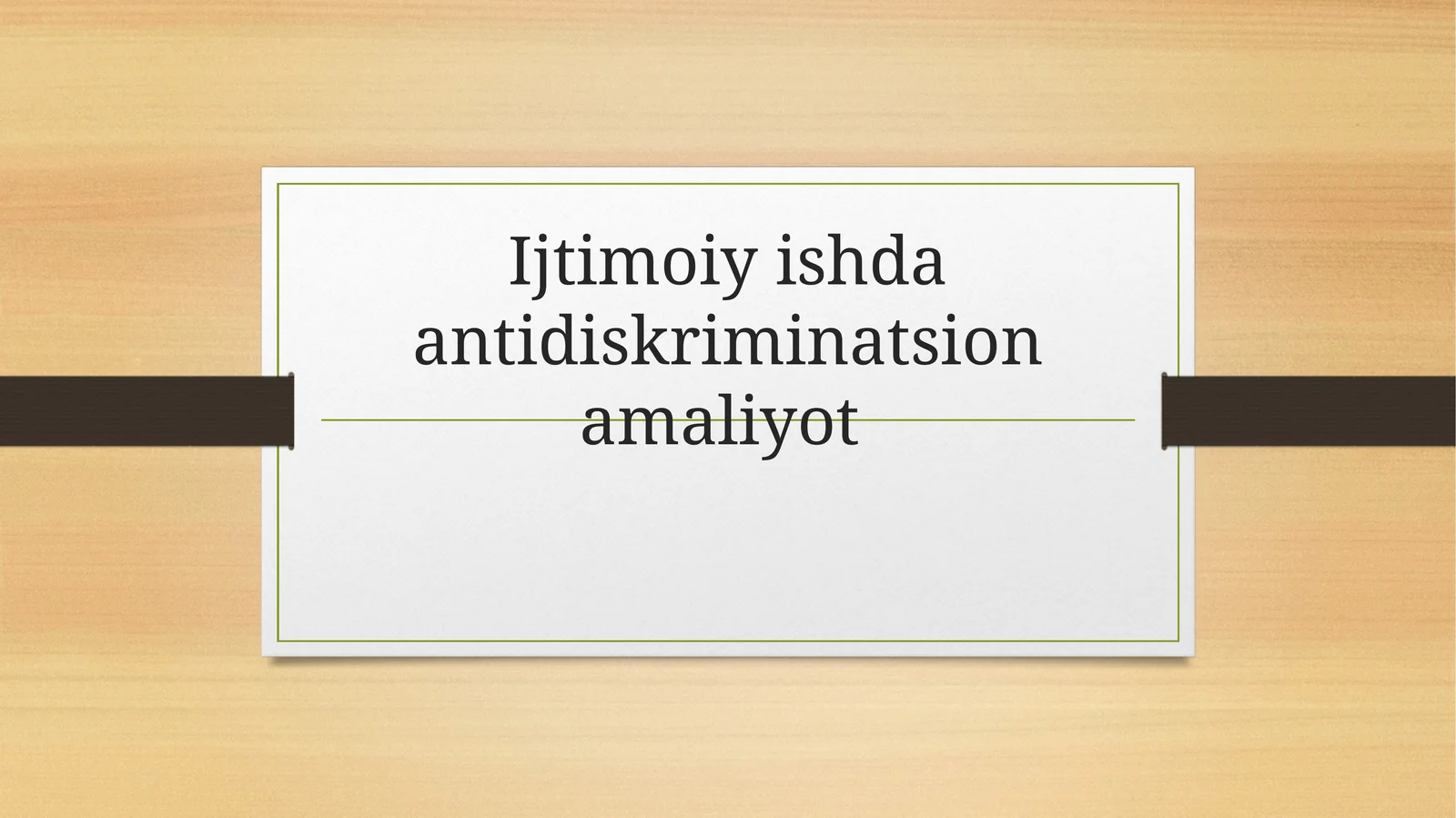 Ijtimoiy ishda antidiskriminatsion amaliyot